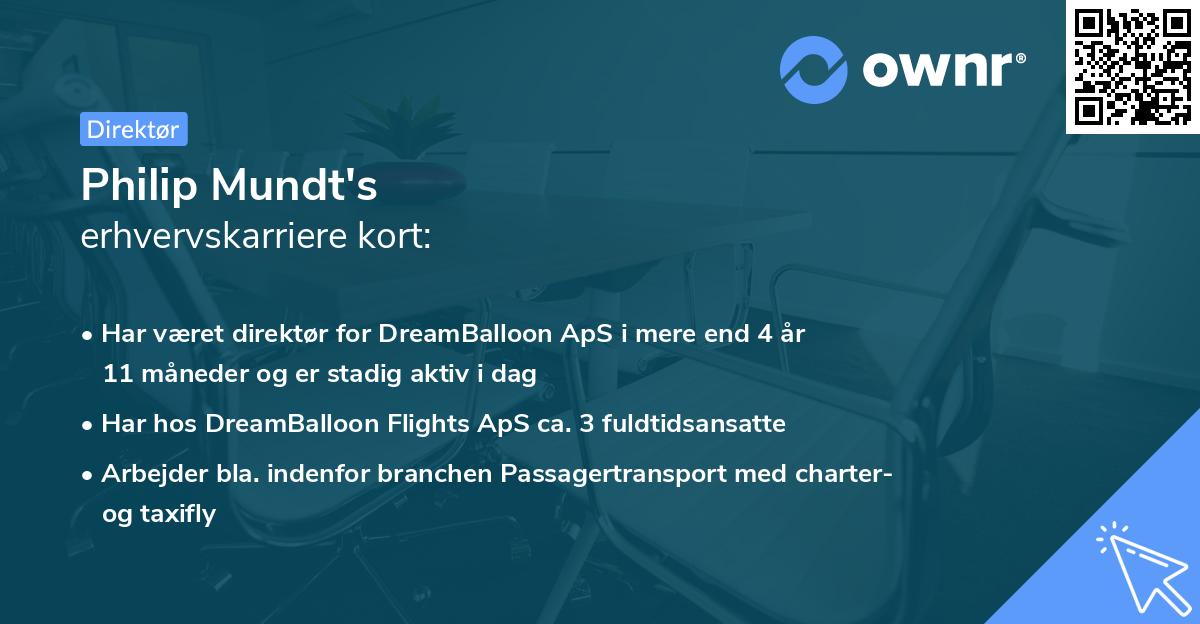 ownr®

Direktør

Philip Mundt's
erhvervskarriere kort:

• Har været direktør for DreamBalloon ApS i mere end 4 år 11 måneder og er stadig aktiv i dag

• Har hos DreamBalloon Flights ApS ca. 3 fuldtidsansatte

• Arbejder bla. indenfor branchen Passagertransport med charter- og taxifly